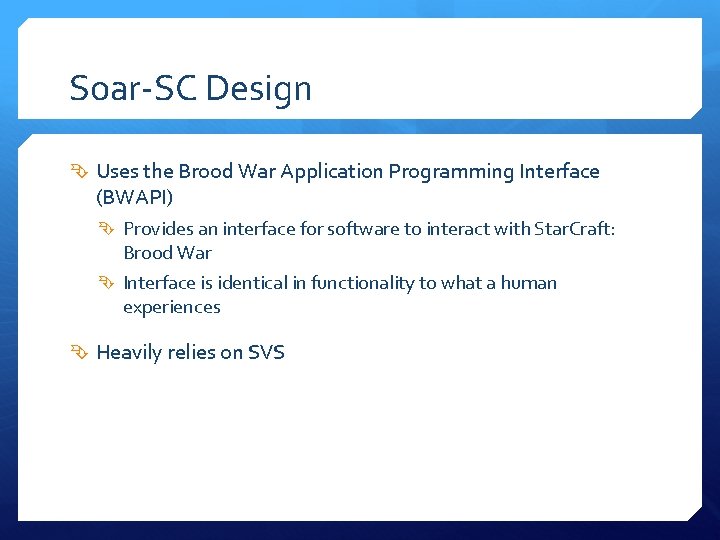 Soar-SC Design

Uses the Brood War Application Programming Interface (BWAPI)

Provides an interface for software to interact with StarCraft: Brood War

Interface is identical in functionality to what a human experiences

Heavily relies on SVS